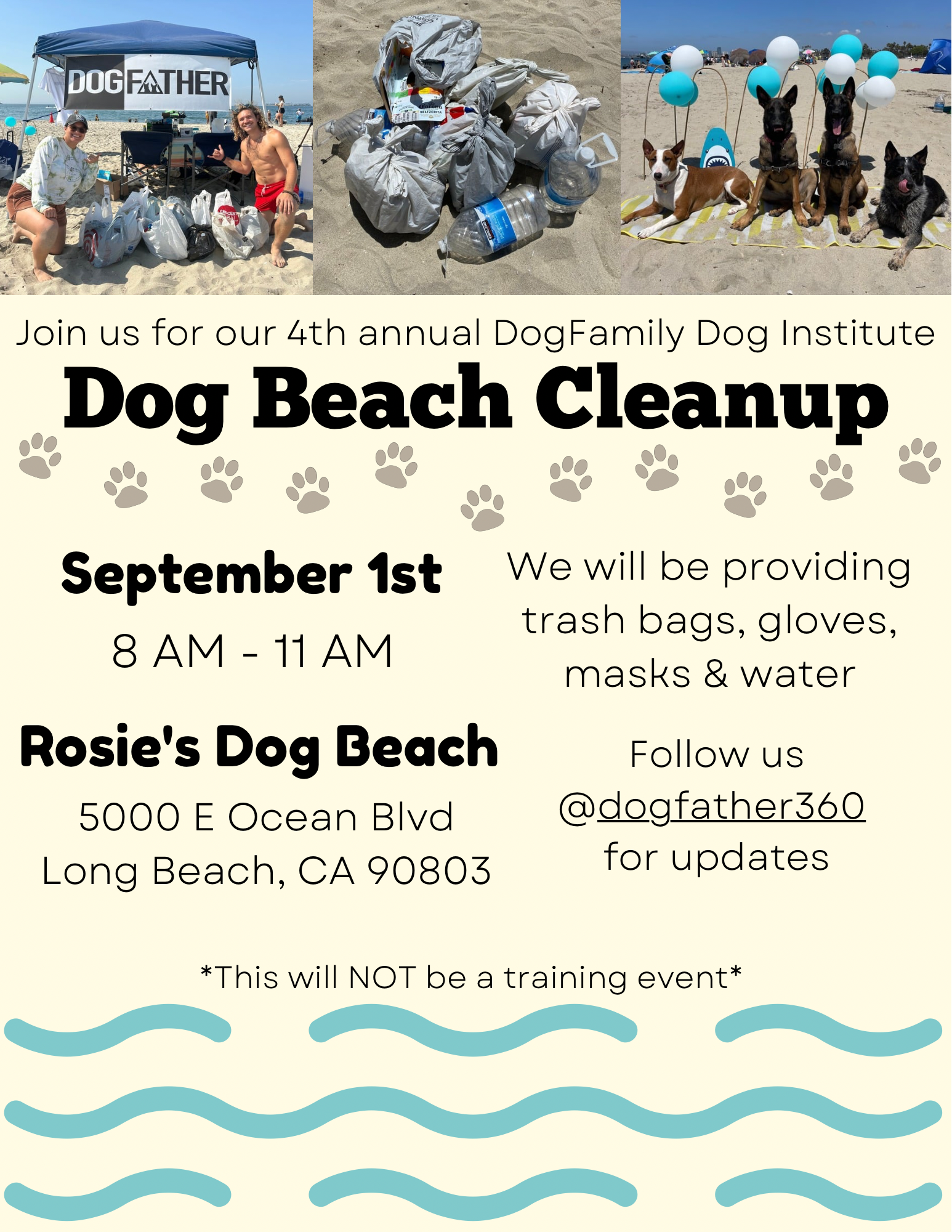 DOGFATHER

Join us for our 4th annual DogFamily Dog Institute

Dog Beach Cleanup

September 1st

8 AM - 11 AM

Rosie's Dog Beach

5000 E Ocean Blvd
Long Beach, CA 90803

We will be providing trash bags, gloves, masks & water

Follow us
@dogfather360
for updates

*This will NOT be a training event*